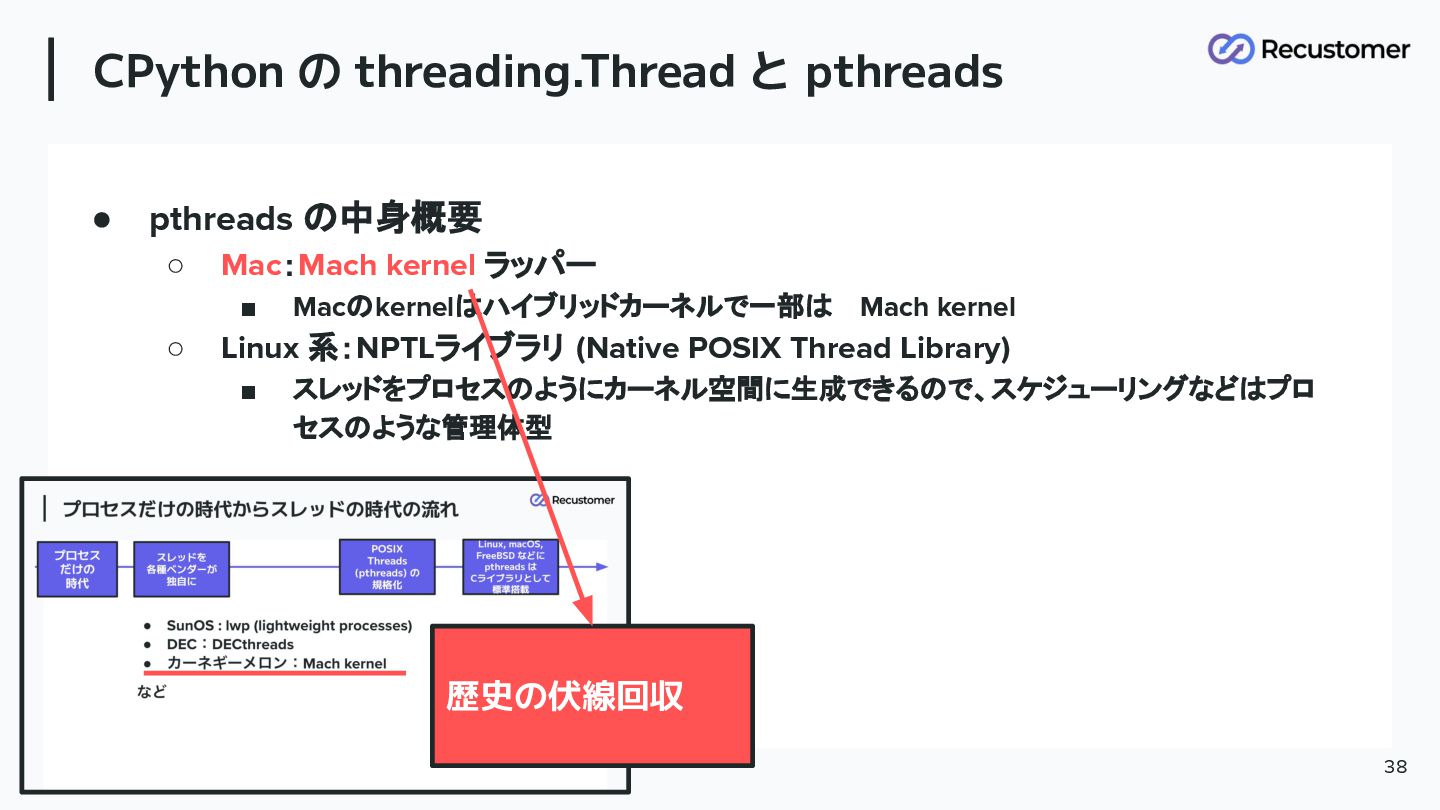 CPython の threading.Thread と pthreads

Recustomer

● pthreads の中身概要
○ Mac：Mach kernel ラッパー
■ Macのkernelはハイブリッドカーネルで一部は　Mach kernel
○ Linux 系：NPTLライブラリ (Native POSIX Thread Library)
■ スレッドをプロセスのようにカーネル空間に生成できるので、スケジューリングなどはプロセスのような管理体型

プロセスだけの時代からスレッドの時代の流れ

Recustomer

プロセスだけの時代

スレッドを各種ベンダーが独自に

POSIX Threads (pthreads) の規格化

Linux, macOS, FreeBSD などに pthreads は Cライブラリとして標準搭載

● SunOS : lwp (lightweight processes)
● DEC：DECthreads
● カーネギーメロン：Mach kernel
など

歴史の伏線回収

38